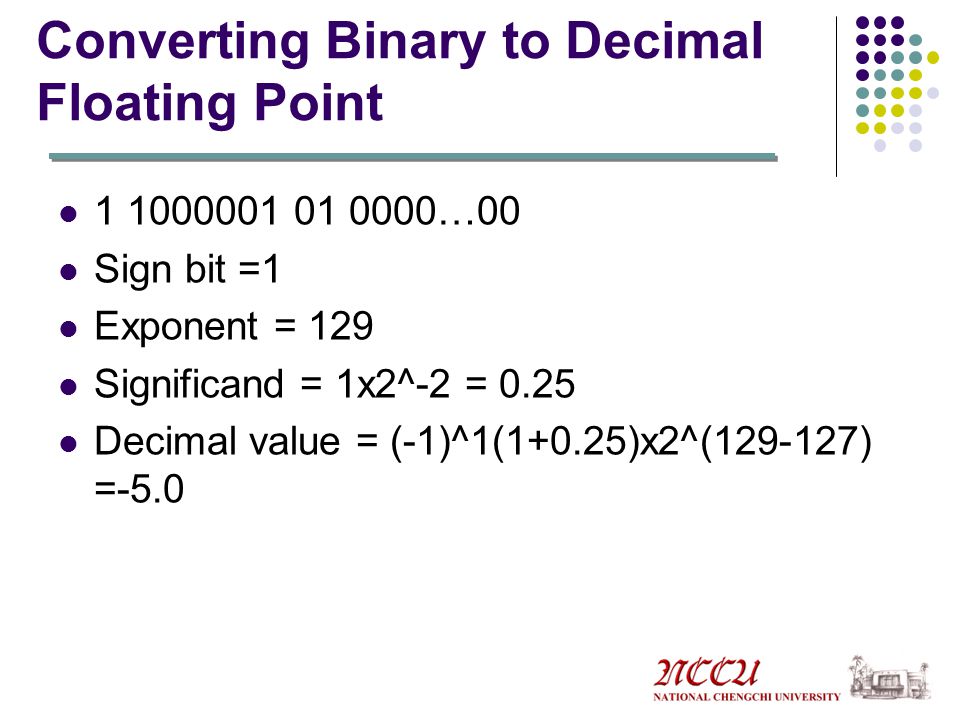 Converting Binary to Decimal Floating Point

- 1 1000001 01 0000…00
- Sign bit =1
- Exponent = 129
- Significand = 1x2^-2 = 0.25
- Decimal value = (-1)^1(1+0.25)x2^(129-127) =-5.0

NCCU
NATIONAL CHENGCHI UNIVERSITY